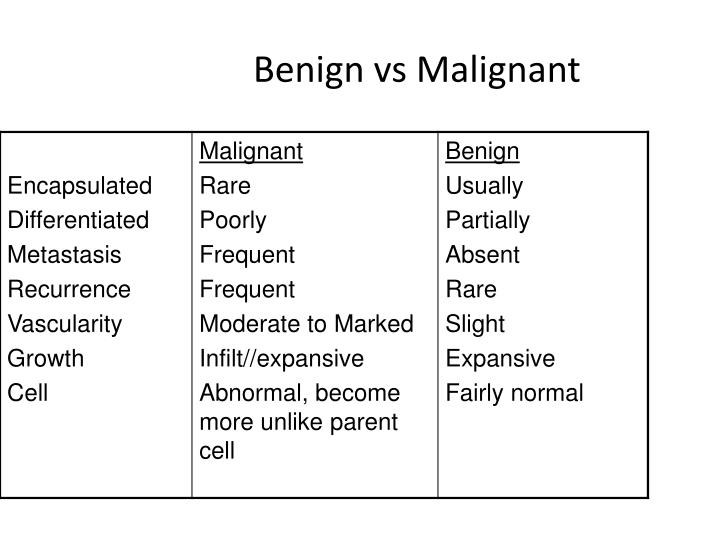 Benign vs Malignant

| | Malignant | Benign |
|---|---|---|
| Encapsulated | Rare | Usually |
| Differentiated | Poorly | Partially |
| Metastasis | Frequent | Absent |
| Recurrence | Frequent | Rare |
| Vascularity | Moderate to Marked | Slight |
| Growth | Infilt//expansive | Expansive |
| Cell | Abnormal, become more unlike parent cell | Fairly normal |